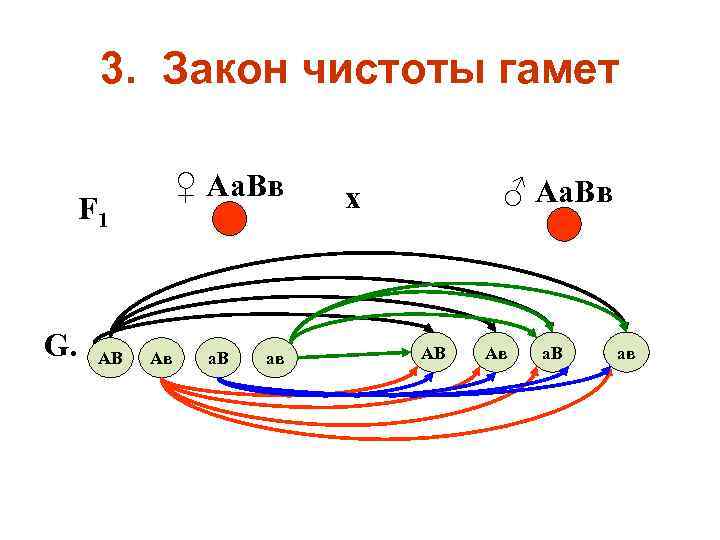 3. Закон чистоты гамет

$F_1$ ♀ АаВв х ♂ АаВв

G. АВ Ав аВ ав АВ Ав аВ ав